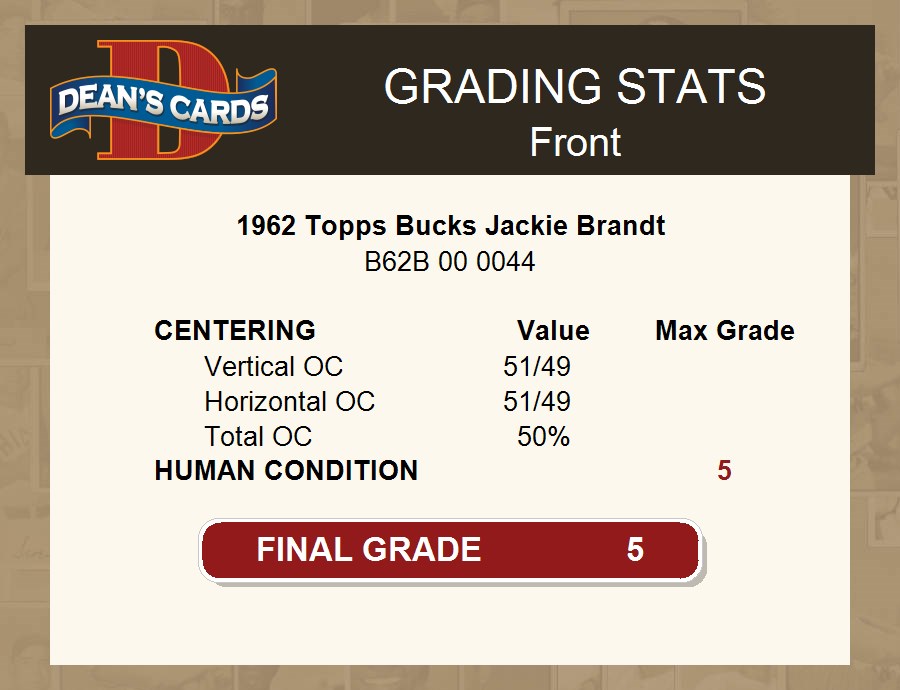 DEAN'S CARDS

GRADING STATS
Front

1962 Topps Bucks Jackie Brandt
B62B 00 0044

| CENTERING | Value | Max Grade |
|---|---|---|
| Vertical OC | 51/49 | |
| Horizontal OC | 51/49 | |
| Total OC | 50% | |
| HUMAN CONDITION | | 5 |

FINAL GRADE 5